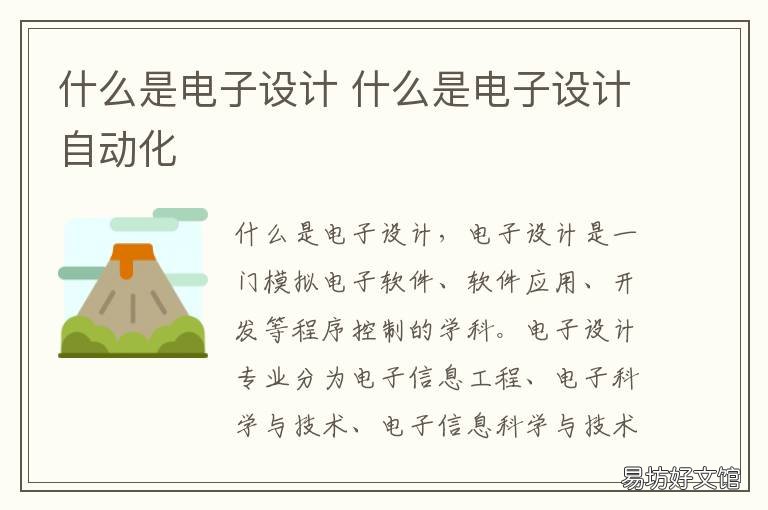 什么是电子设计 什么是电子设计自动化

什么是电子设计，电子设计是一门模拟电子软件、软件应用、开发等程序控制的学科。电子设计专业分为电子信息工程、电子科学与技术、电子信息科学与技术

易坊好文馆